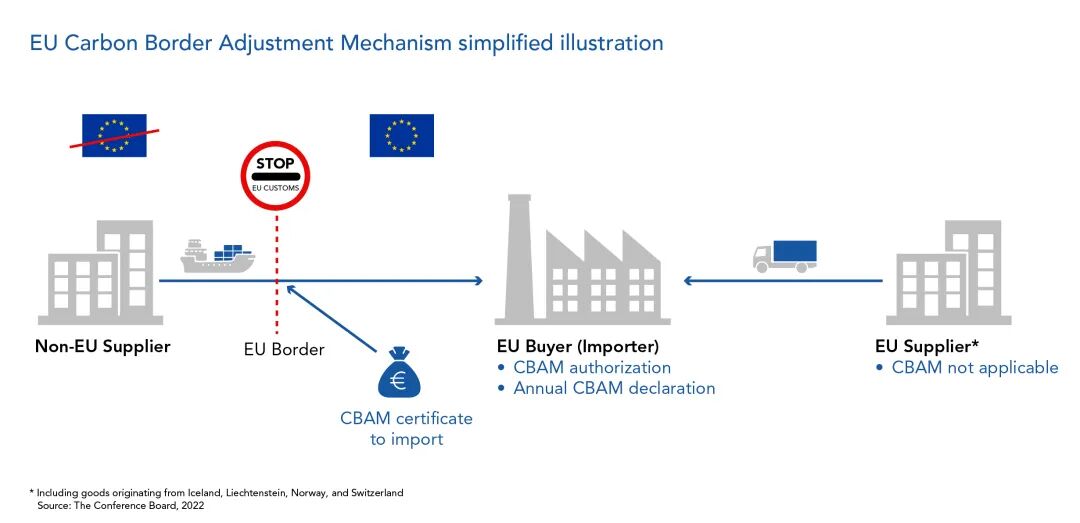 EU Carbon Border Adjustment Mechanism simplified illustration

STOP
EU CUSTOMS

Non-EU Supplier

EU Border

€

CBAM certificate to import

EU Buyer (Importer)
• CBAM authorization
• Annual CBAM declaration

EU Supplier*
• CBAM not applicable

* Including goods originating from Iceland, Liechtenstein, Norway, and Switzerland
Source: The Conference Board, 2022